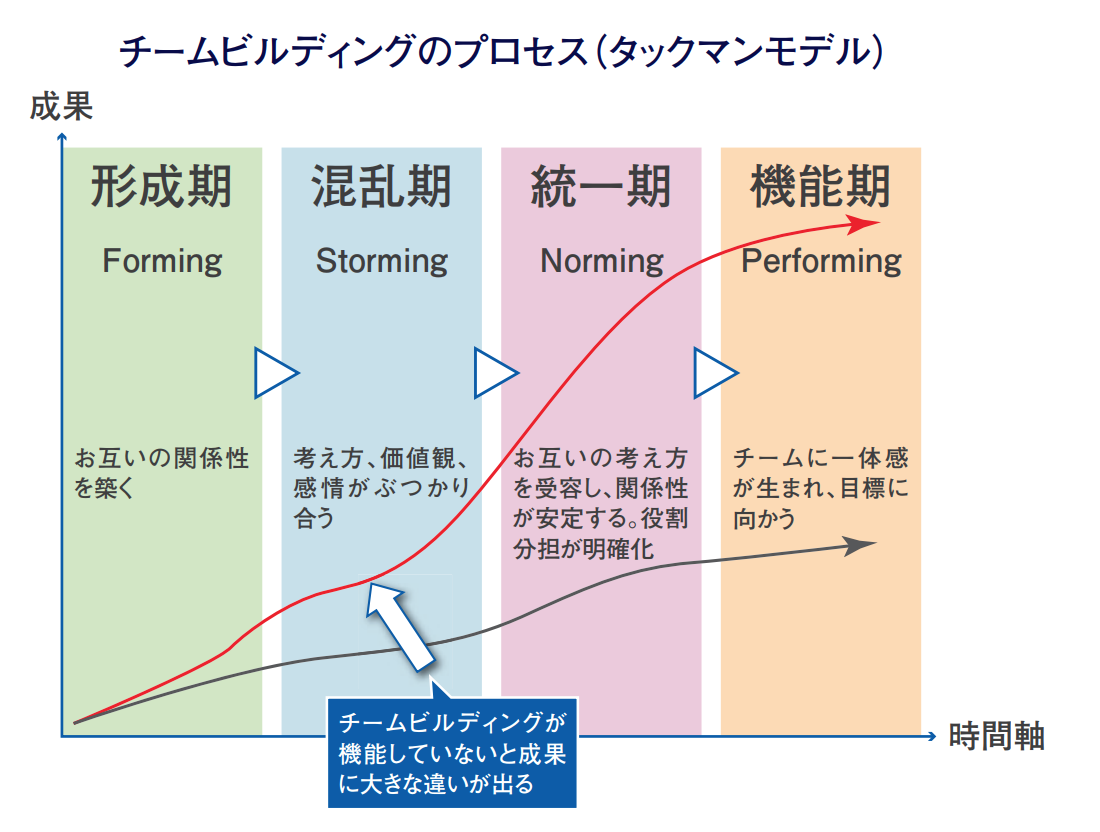 チームビルディングのプロセス（タックマンモデル）

成果

形成期

Forming

お互いの関係性を築く

混乱期

Storming

考え方、価値観、感情がぶつかり合う

統一期

Norming

お互いの考え方を受容し、関係性が安定する。役割分担が明確化

機能期

Performing

チームに一体感が生まれ、目標に向かう

チームビルディングが機能していないと成果に大きな違いが出る

時間軸